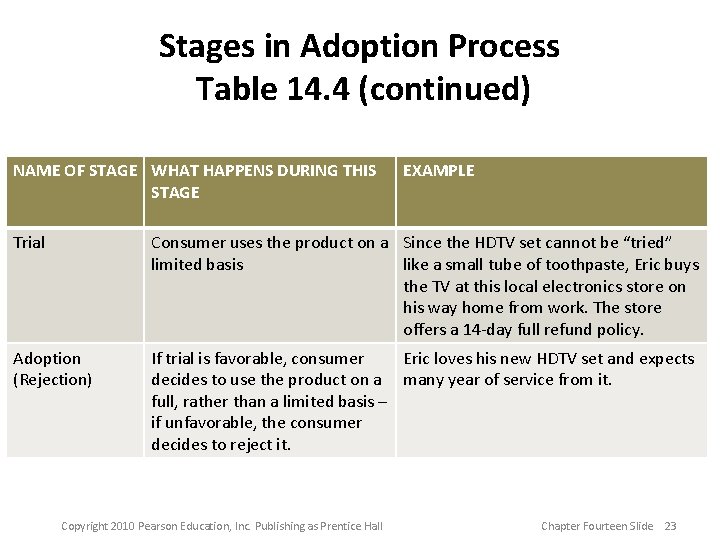 Stages in Adoption Process
Table 14.4 (continued)

| NAME OF STAGE | WHAT HAPPENS DURING THIS STAGE | EXAMPLE |
|---|---|---|
| Trial | Consumer uses the product on a limited basis | Since the HDTV set cannot be “tried” like a small tube of toothpaste, Eric buys the TV at this local electronics store on his way home from work. The store offers a 14-day full refund policy. |
| Adoption (Rejection) | If trial is favorable, consumer decides to use the product on a full, rather than a limited basis – if unfavorable, the consumer decides to reject it. | Eric loves his new HDTV set and expects many year of service from it. |

Copyright 2010 Pearson Education, Inc. Publishing as Prentice Hall

Chapter Fourteen Slide 23